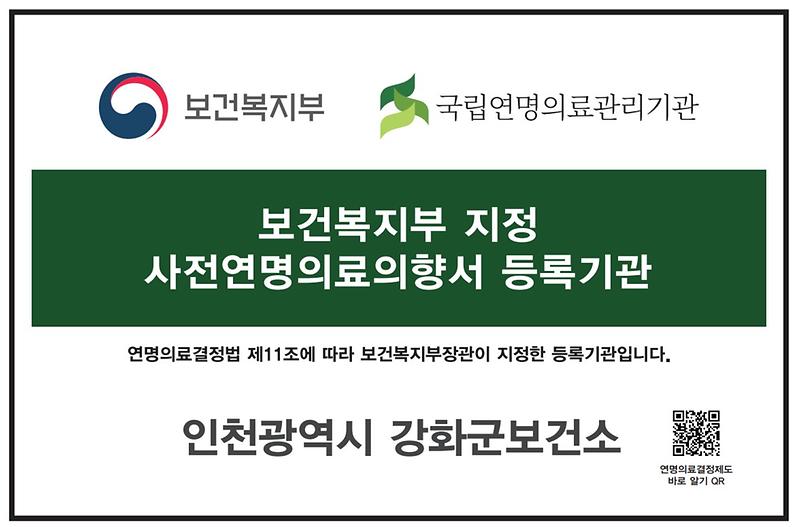 보건복지부

국립연명의료관리기관

보건복지부 지정
사전연명의료의향서 등록기관

연명의료결정법 제11조에 따라 보건복지부장관이 지정한 등록기관입니다.

인천광역시 강화군보건소

연명의료결정제도
바로 알기 QR